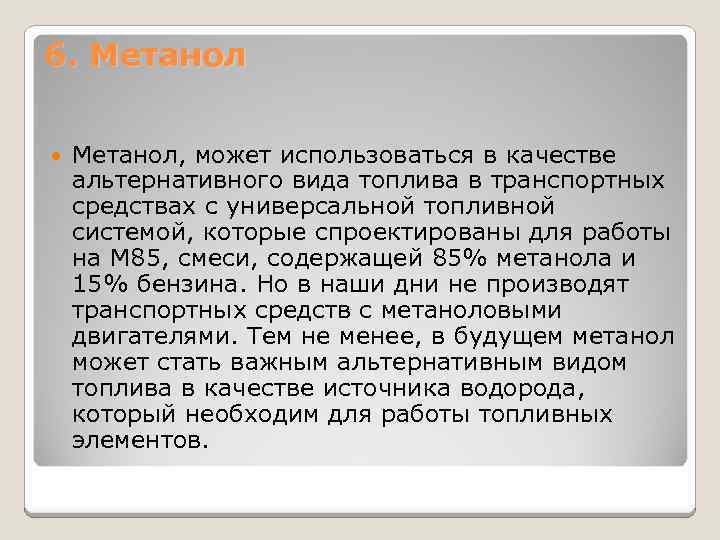 6. Метанол

Метанол, может использоваться в качестве альтернативного вида топлива в транспортных средствах с универсальной топливной системой, которые спроектированы для работы на М85, смеси, содержащей 85% метанола и 15% бензина. Но в наши дни не производят транспортных средств с метаноловыми двигателями. Тем не менее, в будущем метанол может стать важным альтернативным видом топлива в качестве источника водорода, который необходим для работы топливных элементов.